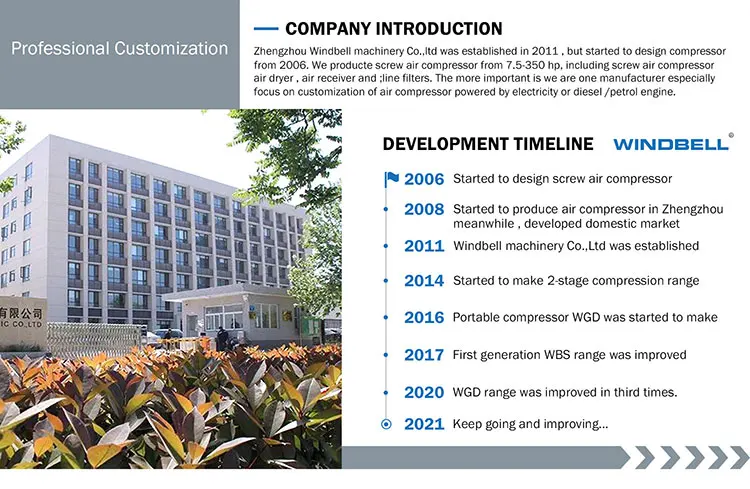 Professional Customization

COMPANY INTRODUCTION

Zhengzhou Windbell machinery Co.,ltd was established in 2011 , but started to design compressor from 2006. We producte screw air compressor from 7.5-350 hp, including screw air compressor air dryer , air receiver and ;line filters. The more important is we are one manufacturer especially focus on customization of air compressor powered by electricity or diesel /petrol engine.

有限公司
IC CO.,LTD

DEVELOPMENT TIMELINE WINDBELL®

2006 Started to design screw air compressor

2008 Started to produce air compressor in Zhengzhou meanwhile , developed domestic market

2011 Windbell machinery Co.,Ltd was established

2014 Started to make 2-stage compression range

2016 Portable compressor WGD was started to make

2017 First generation WBS range was improved

2020 WGD range was improved in third times.

2021 Keep going and improving...